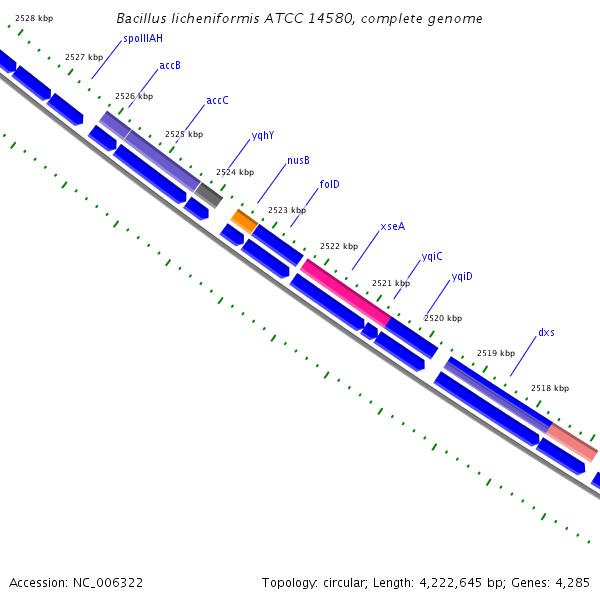 Bacillus licheniformis ATCC 14580, complete genome

2528 kbp
spoIIIAH
2527 kbp
accB
2526 kbp
accC
2525 kbp
yqhY
2524 kbp
nusB
folD
2523 kbp
xseA
2522 kbp
yqiC
2521 kbp
yqiD
2520 kbp
dxs
2519 kbp
2518 kbp

Accession: NC_006322

Topology: circular; Length: 4,222,645 bp; Genes: 4,285